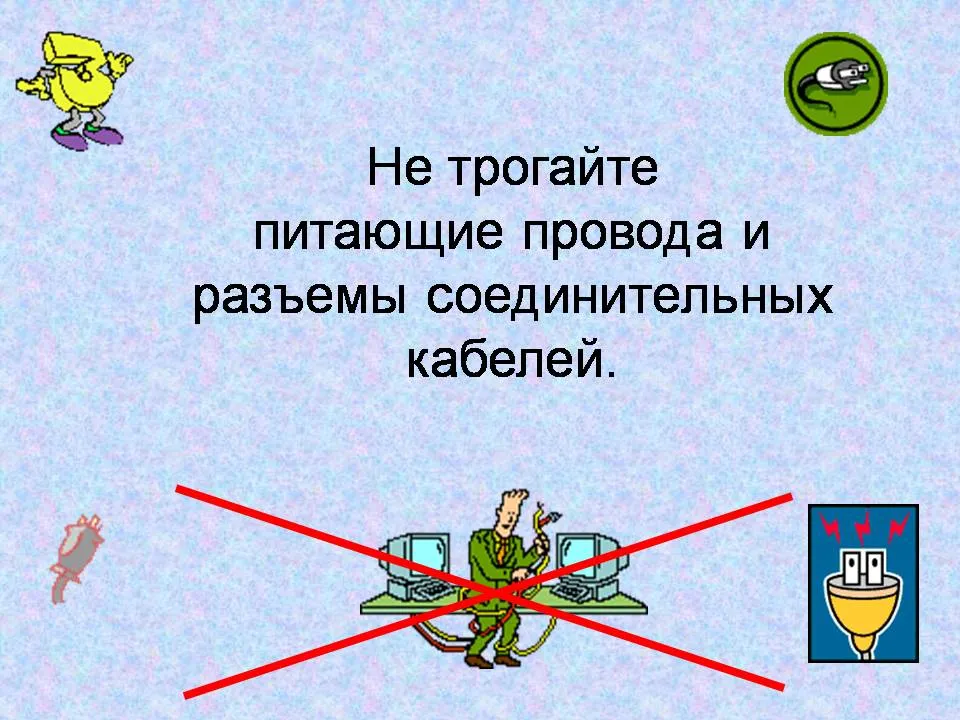 Не трогайте питающие провода и разъемы соединительных кабелей.